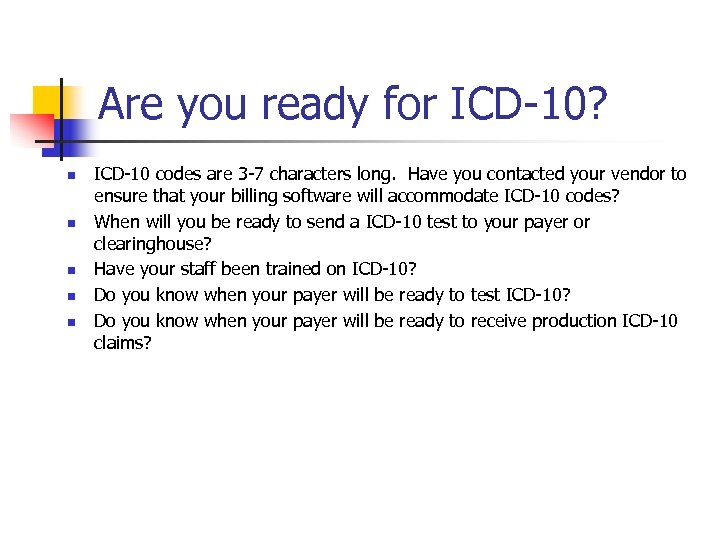 Are you ready for ICD-10?

- ICD-10 codes are 3-7 characters long. Have you contacted your vendor to ensure that your billing software will accommodate ICD-10 codes?
- When will you be ready to send a ICD-10 test to your payer or clearinghouse?
- Have your staff been trained on ICD-10?
- Do you know when your payer will be ready to test ICD-10?
- Do you know when your payer will be ready to receive production ICD-10 claims?